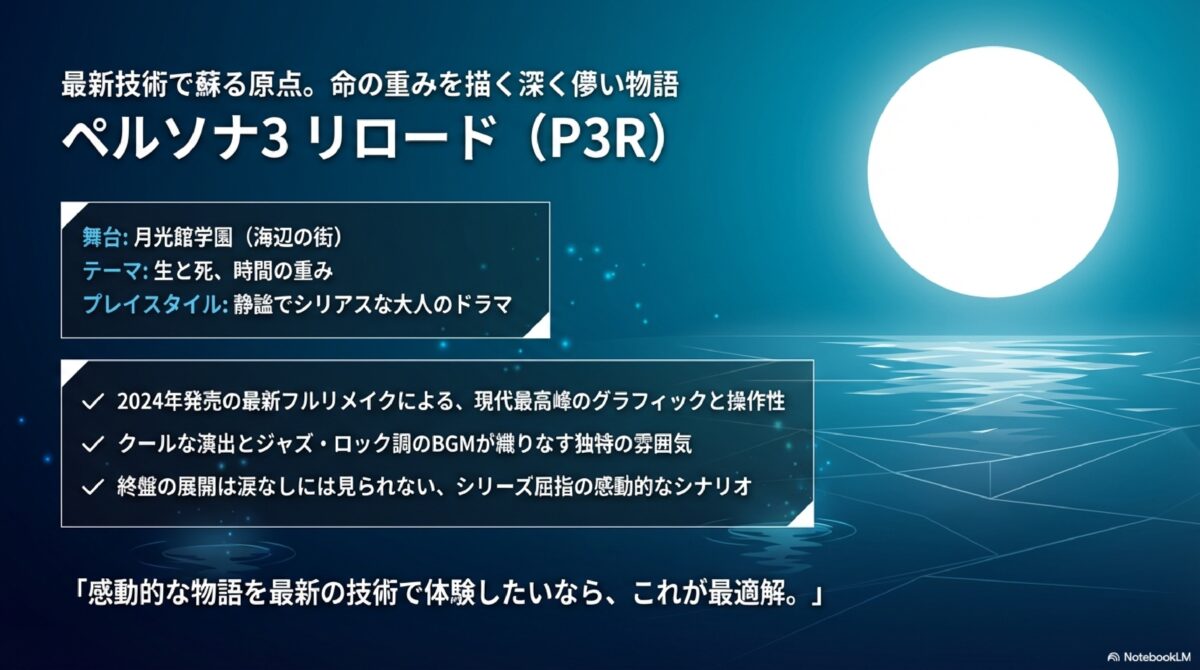 最新技術で蘇る原点。命の重みを描く深く儚い物語

ペルソナ3 リロード（P3R）

舞台: 月光館学園（海辺の街）
テーマ: 生と死、時間の重み
プレイスタイル: 静謐でシリアスな大人のドラマ

✓ 2024年発売の最新フルリメイクによる、現代最高峰のグラフィックと操作性
✓ クールな演出とジャズ・ロック調のBGMが織りなす独特の雰囲気
✓ 終盤の展開は涙なしには見られない、シリーズ屈指の感動的なシナリオ

「感動的な物語を最新の技術で体験したいなら、これが最適解。」

NotebookLM